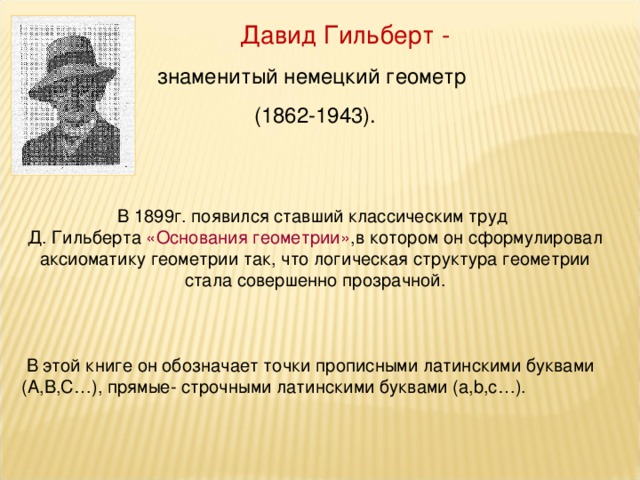 Давид Гильберт -

знаменитый немецкий геометр

(1862-1943).

В 1899г. появился ставший классическим труд Д. Гильберта «Основания геометрии»,в котором он сформулировал аксиоматику геометрии так, что логическая структура геометрии стала совершенно прозрачной.

В этой книге он обозначает точки прописными латинскими буквами (A,B,C…), прямые- строчными латинскими буквами (a,b,c…).